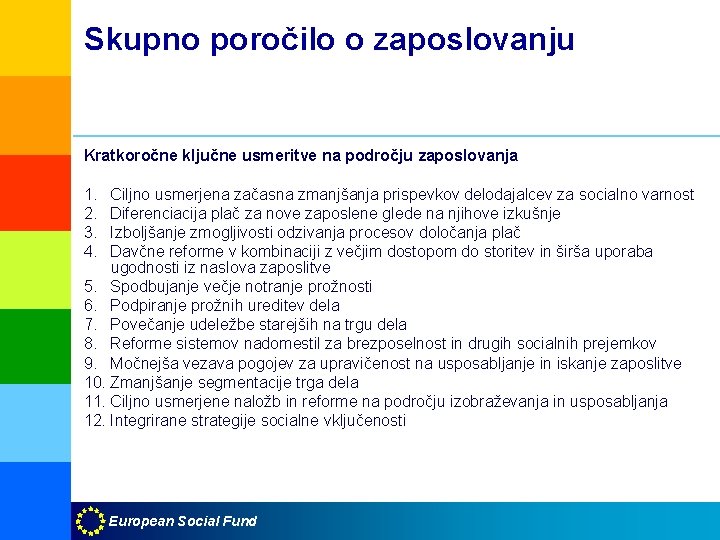 Skupno poročilo o zaposlovanju

Kratkoročne ključne usmeritve na področju zaposlovanja

1. Ciljno usmerjena začasna zmanjšanja prispevkov delodajalcev za socialno varnost
2. Diferenciacija plač za nove zaposlene glede na njihove izkušnje
3. Izboljšanje zmogljivosti odzivanja procesov določanja plač
4. Davčne reforme v kombinaciji z večjim dostopom do storitev in širša uporaba ugodnosti iz naslova zaposlitve
5. Spodbujanje večje notranje prožnosti
6. Podpiranje prožnih ureditev dela
7. Povečanje udeležbe starejših na trgu dela
8. Reforme sistemov nadomestil za brezposelnost in drugih socialnih prejemkov
9. Močnejša vezava pogojev za upravičenost na usposabljanje in iskanje zaposlitve
10. Zmanjšanje segmentacije trga dela
11. Ciljno usmerjene naložb in reforme na področju izobraževanja in usposabljanja
12. Integrirane strategije socialne vključenosti

European Social Fund